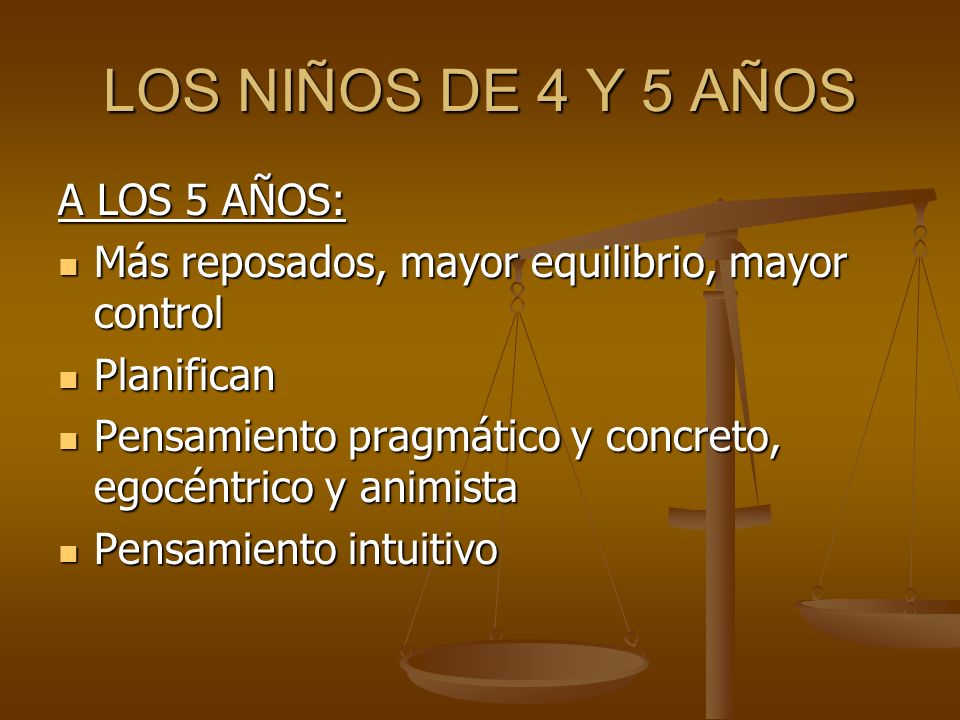 LOS NIÑOS DE 4 Y 5 AÑOS

A LOS 5 AÑOS:

- Más reposados, mayor equilibrio, mayor control
- Planifican
- Pensamiento pragmático y concreto, egocéntrico y animista
- Pensamiento intuitivo